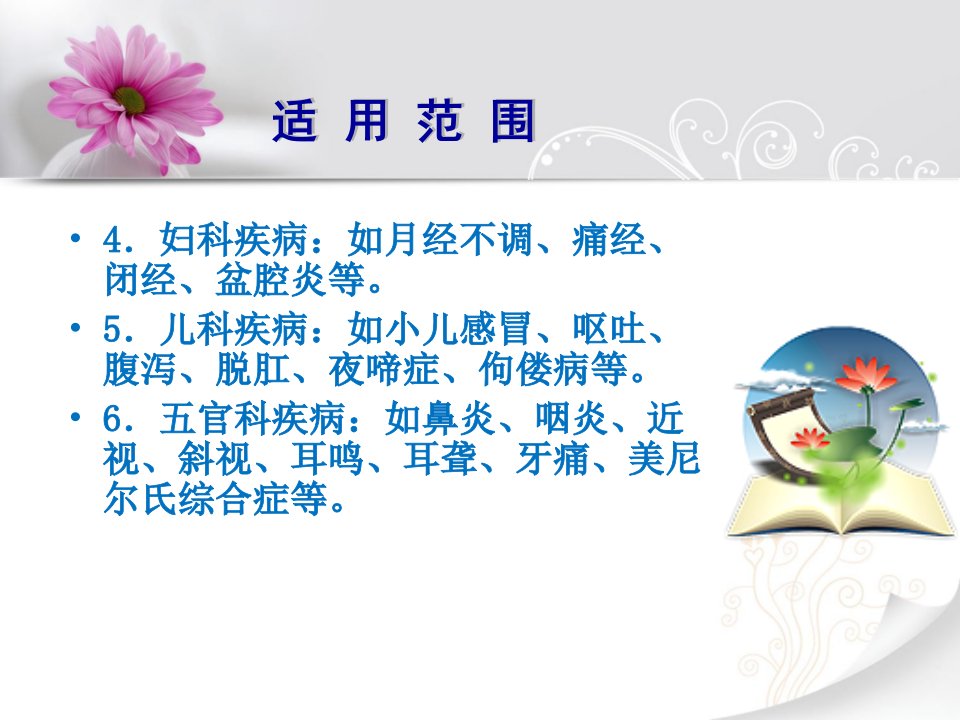 适 用 范 围

• 4．妇科疾病：如月经不调、痛经、闭经、盆腔炎等。

• 5．儿科疾病：如小儿感冒、呕吐、腹泻、脱肛、夜啼症、佝偻病等。

• 6．五官科疾病：如鼻炎、咽炎、近视、斜视、耳鸣、耳聋、牙痛、美尼尔氏综合症等。